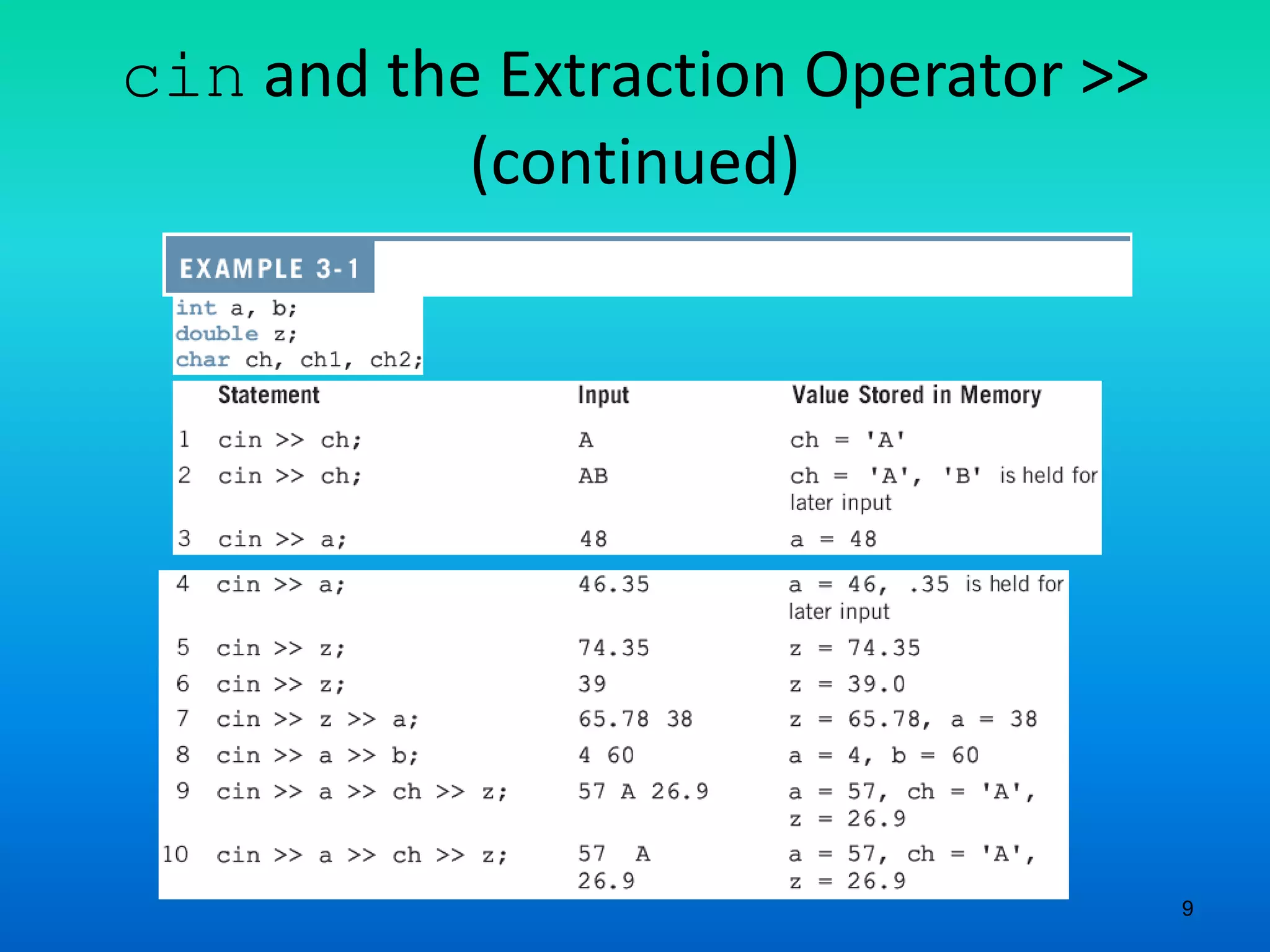 cin and the Extraction Operator >> (continued)

EXAMPLE 3-1

int a, b;
double z;
char ch, ch1, ch2;

| | Statement | Input | Value Stored in Memory |
|---|---|---|---|
| 1 | cin >> ch; | A | ch = 'A' |
| 2 | cin >> ch; | AB | ch = 'A', 'B' is held for later input |
| 3 | cin >> a; | 48 | a = 48 |
| 4 | cin >> a; | 46.35 | a = 46, .35 is held for later input |
| 5 | cin >> z; | 74.35 | z = 74.35 |
| 6 | cin >> z; | 39 | z = 39.0 |
| 7 | cin >> z >> a; | 65.78 38 | z = 65.78, a = 38 |
| 8 | cin >> a >> b; | 4 60 | a = 4, b = 60 |
| 9 | cin >> a >> ch >> z; | 57 A 26.9 | a = 57, ch = 'A', z = 26.9 |
| 10 | cin >> a >> ch >> z; | 57 A 26.9 | a = 57, ch = 'A', z = 26.9 |

9